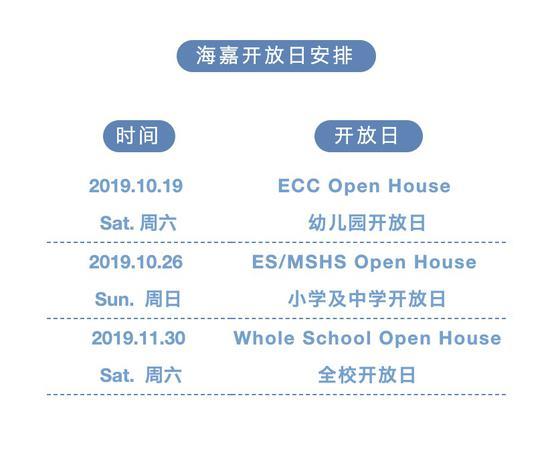 海嘉开放日安排

| 时间 | 开放日 |
|---|---|
| 2019.10.19 Sat. 周六 | ECC Open House 幼儿园开放日 |
| 2019.10.26 Sun. 周日 | ES/MSHS Open House 小学及中学开放日 |
| 2019.11.30 Sat. 周六 | Whole School Open House 全校开放日 |